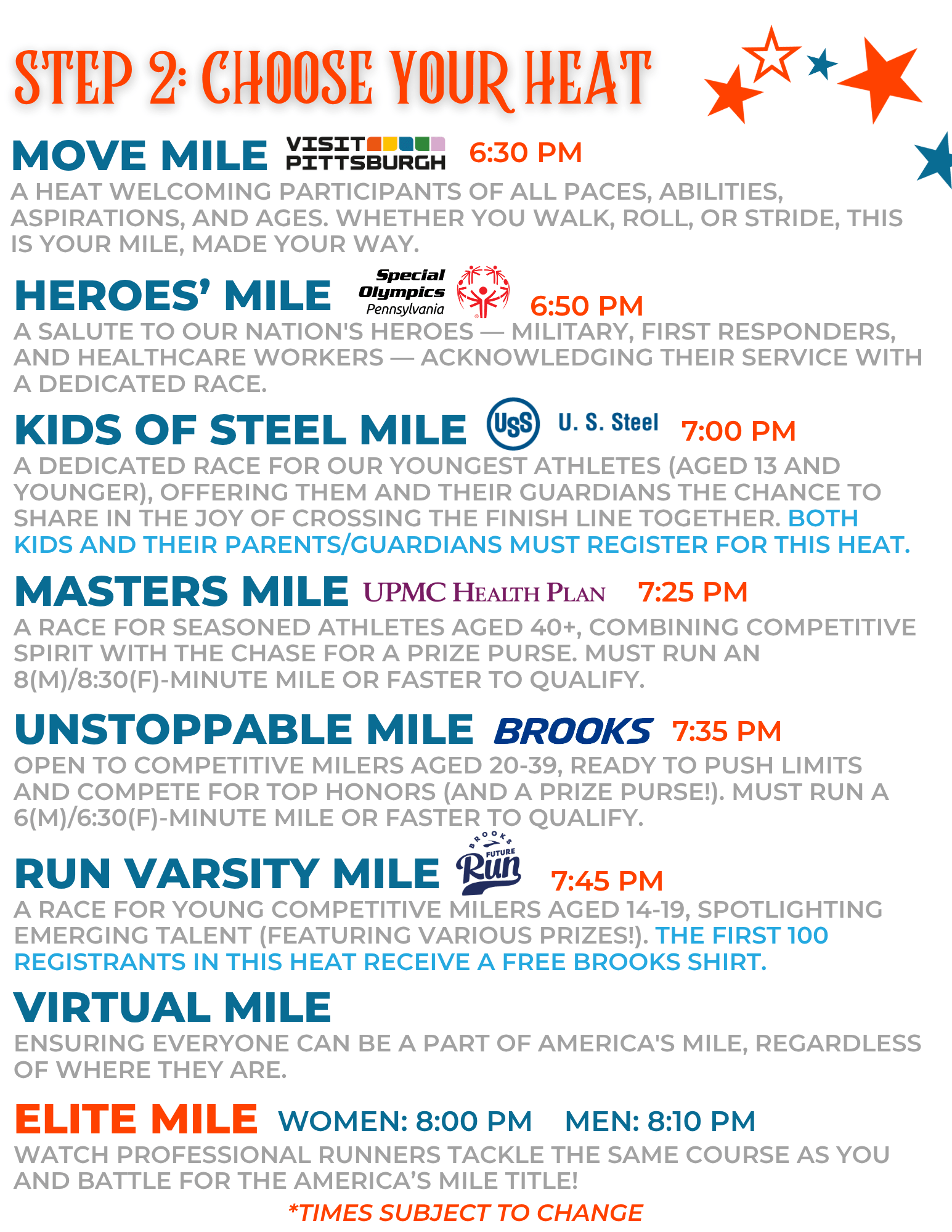 STEP 2: CHOOSE YOUR HEAT

MOVE MILE VISIT PITTSBURGH 6:30 PM
A HEAT WELCOMING PARTICIPANTS OF ALL PACES, ABILITIES, ASPIRATIONS, AND AGES. WHETHER YOU WALK, ROLL, OR STRIDE, THIS IS YOUR MILE, MADE YOUR WAY.

HEROES' MILE Special Olympics Pennsylvania 6:50 PM
A SALUTE TO OUR NATION'S HEROES — MILITARY, FIRST RESPONDERS, AND HEALTHCARE WORKERS — ACKNOWLEDGING THEIR SERVICE WITH A DEDICATED RACE.

KIDS OF STEEL MILE USS U. S. Steel 7:00 PM
A DEDICATED RACE FOR OUR YOUNGEST ATHLETES (AGED 13 AND YOUNGER), OFFERING THEM AND THEIR GUARDIANS THE CHANCE TO SHARE IN THE JOY OF CROSSING THE FINISH LINE TOGETHER. BOTH KIDS AND THEIR PARENTS/GUARDIANS MUST REGISTER FOR THIS HEAT.

MASTERS MILE UPMC HEALTH PLAN 7:25 PM
A RACE FOR SEASONED ATHLETES AGED 40+, COMBINING COMPETITIVE SPIRIT WITH THE CHASE FOR A PRIZE PURSE. MUST RUN AN 8(M)/8:30(F)-MINUTE MILE OR FASTER TO QUALIFY.

UNSTOPPABLE MILE BROOKS 7:35 PM
OPEN TO COMPETITIVE MILERS AGED 20-39, READY TO PUSH LIMITS AND COMPETE FOR TOP HONORS (AND A PRIZE PURSE!). MUST RUN A 6(M)/6:30(F)-MINUTE MILE OR FASTER TO QUALIFY.

RUN VARSITY MILE BROOKS FUTURE Run 7:45 PM
A RACE FOR YOUNG COMPETITIVE MILERS AGED 14-19, SPOTLIGHTING EMERGING TALENT (FEATURING VARIOUS PRIZES!). THE FIRST 100 REGISTRANTS IN THIS HEAT RECEIVE A FREE BROOKS SHIRT.

VIRTUAL MILE
ENSURING EVERYONE CAN BE A PART OF AMERICA'S MILE, REGARDLESS OF WHERE THEY ARE.

ELITE MILE WOMEN: 8:00 PM MEN: 8:10 PM
WATCH PROFESSIONAL RUNNERS TACKLE THE SAME COURSE AS YOU AND BATTLE FOR THE AMERICA'S MILE TITLE!

*TIMES SUBJECT TO CHANGE